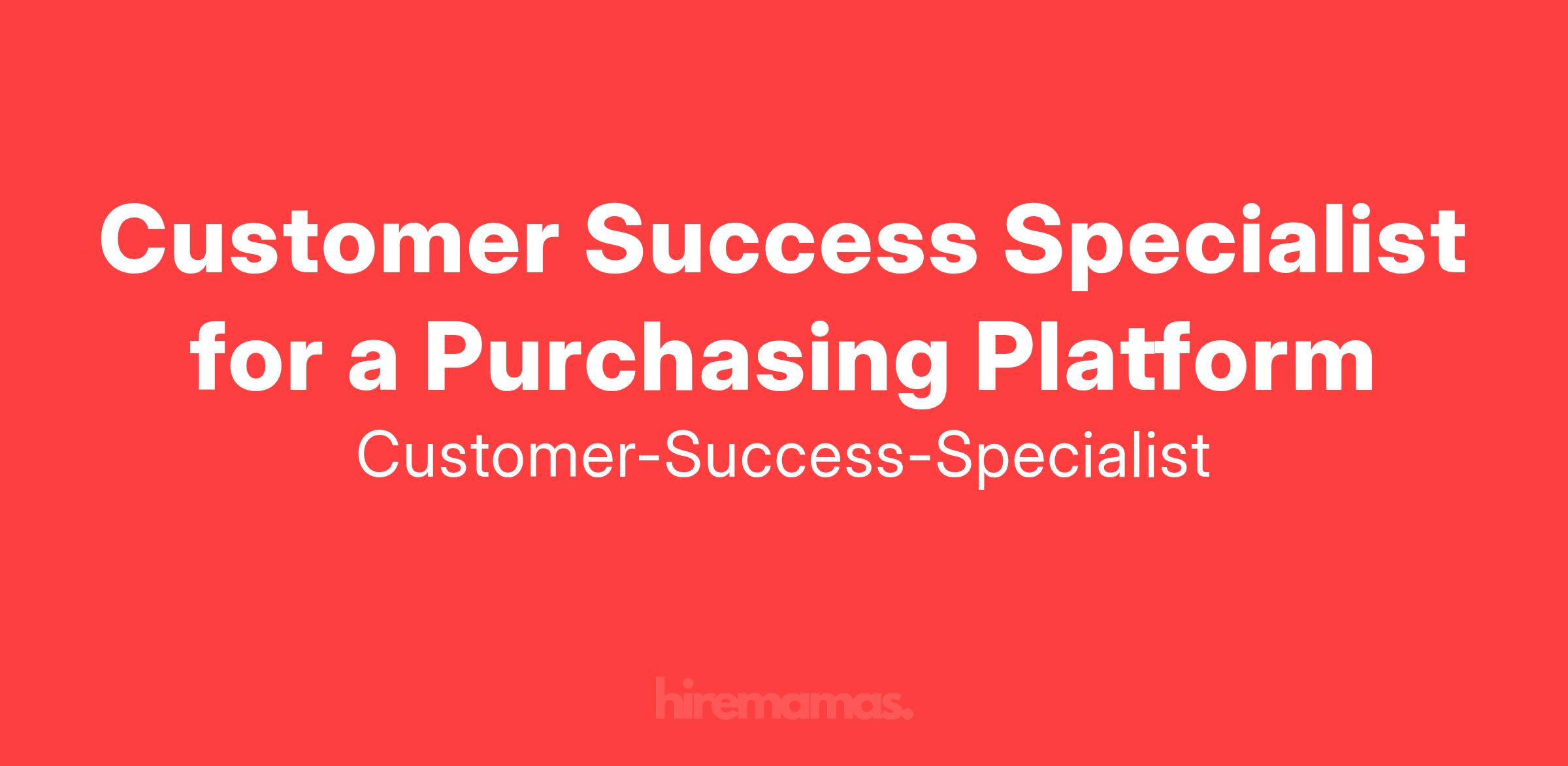 Customer Success Specialist for a Purchasing Platform

Customer-Success-Specialist

hiremamas.